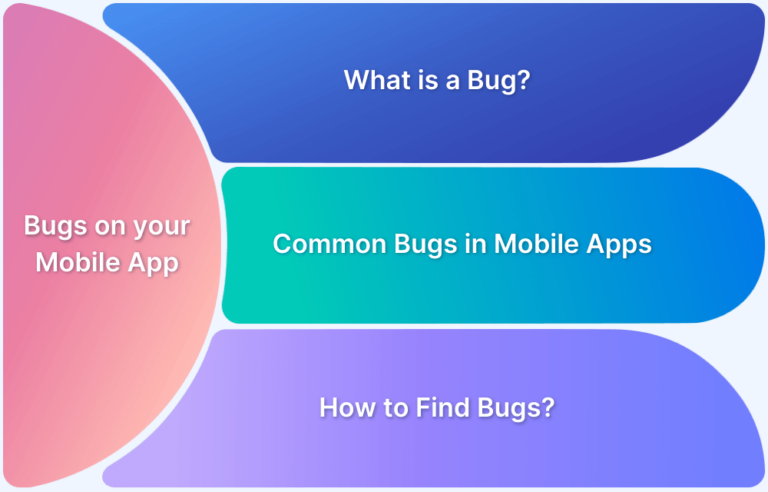 Bugs on your Mobile App

What is a Bug?

Common Bugs in Mobile Apps

How to Find Bugs?